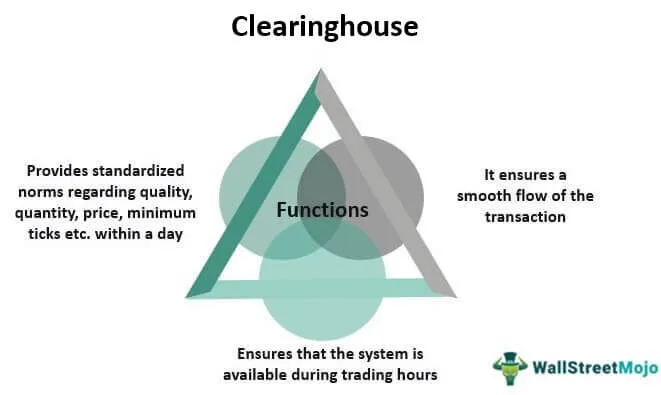 Clearinghouse

Provides standardized norms regarding quality, quantity, price, minimum ticks etc. within a day

Functions

It ensures a smooth flow of the transaction

Ensures that the system is available during trading hours

WallStreetMojo